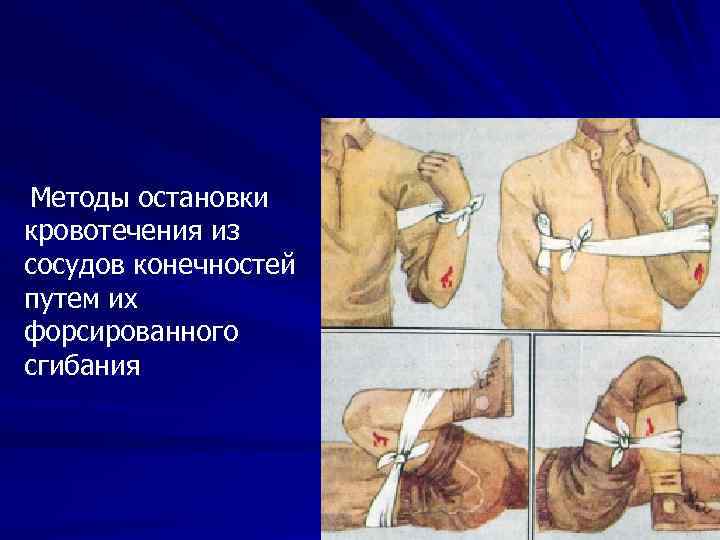 Методы остановки кровотечения из сосудов конечностей путем их форсированного сгибания